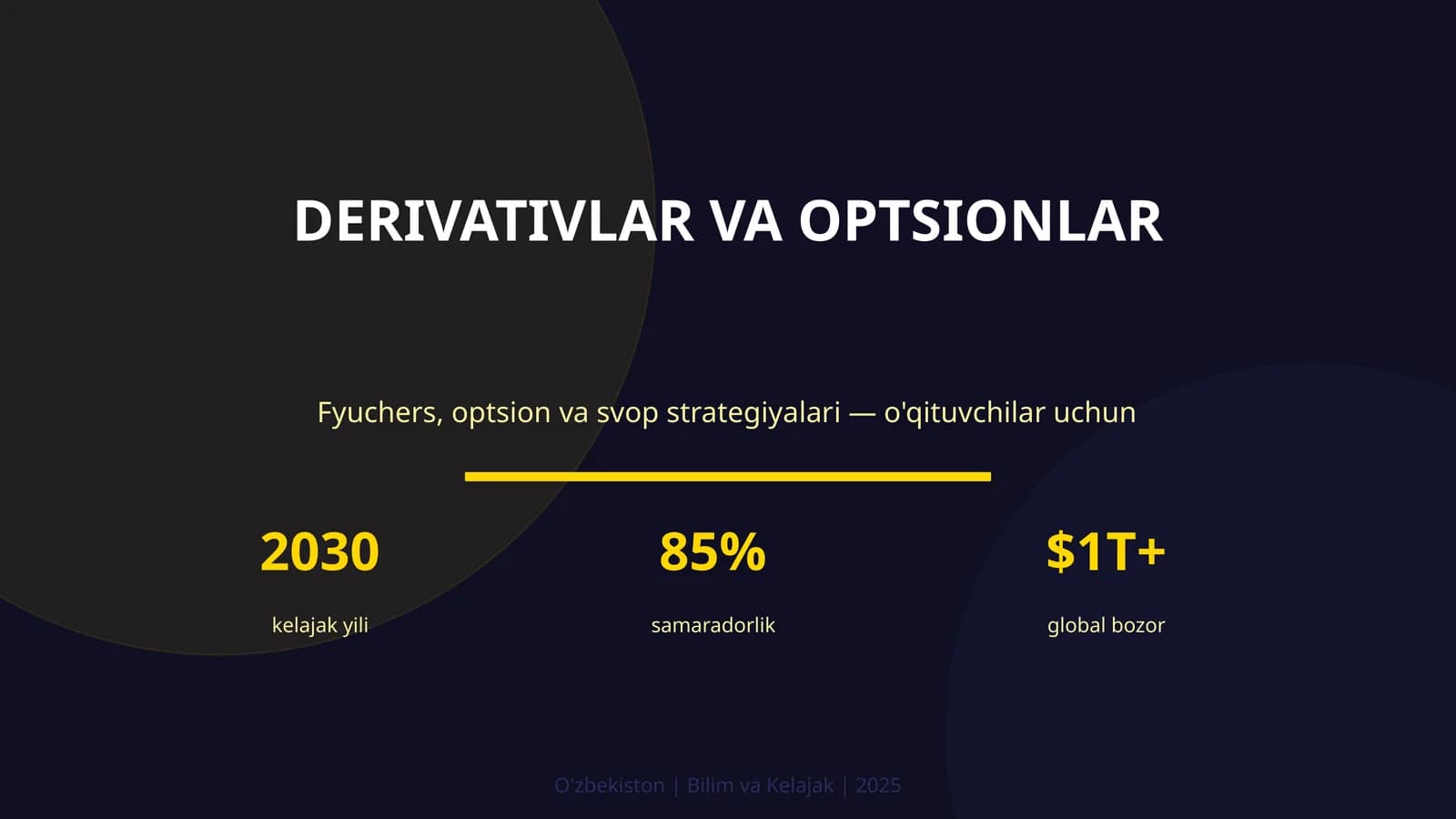 DERIVATIVLAR VA OPTSIONLAR

Fyuchers, optsion va svop strategiyalari — o'qituvchilar uchun

2030
kelajak yili

85%
samaradorlik

\$1T+
global bozor

O'zbekiston | Bilim va Kelajak | 2025